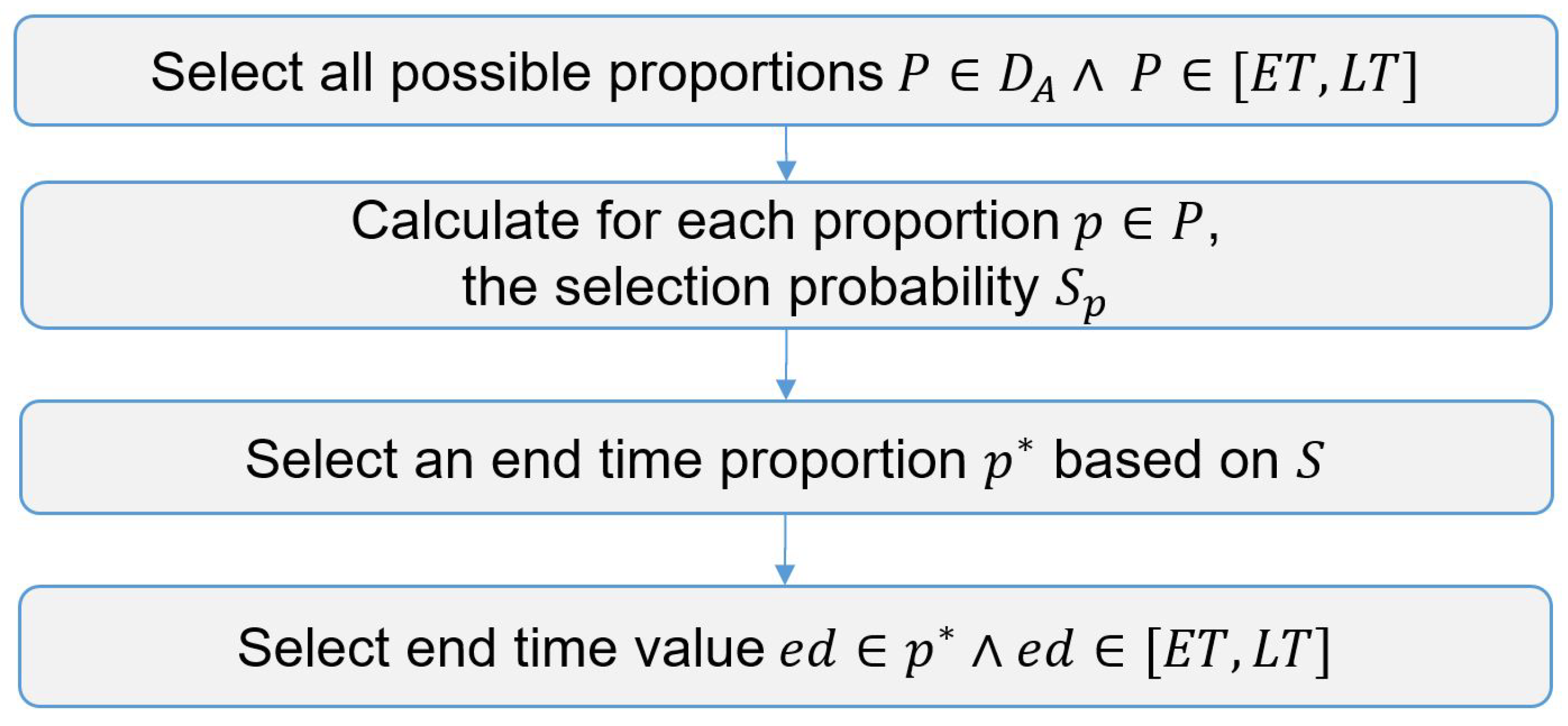 Select all possible proportions $P \in D_A \wedge P \in [ET, LT]$

Calculate for each proportion $p \in P$, the selection probability $S_p$

Select an end time proportion $p^*$ based on $S$

Select end time value $ed \in p^* \wedge ed \in [ET, LT]$